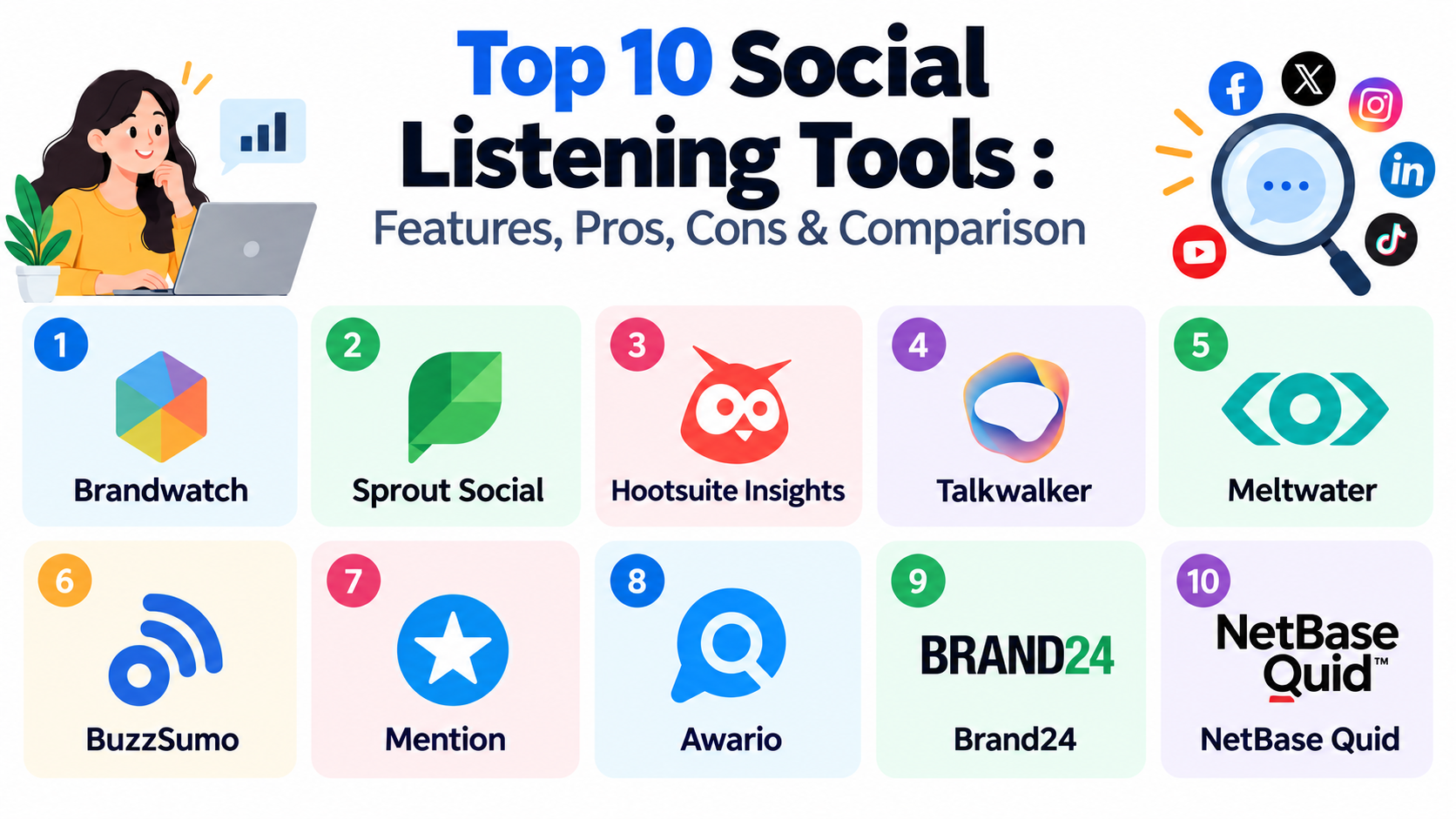 Top 10 Social Listening Tools :

Features, Pros, Cons & Comparison

1
Brandwatch

2
Sprout Social

3
Hootsuite Insights

4
Talkwalker

5
Meltwater

6
BuzzSumo

7
Mention

8
Awario

9
BRAND24
Brand24

10
NetBase Quid™
NetBase Quid